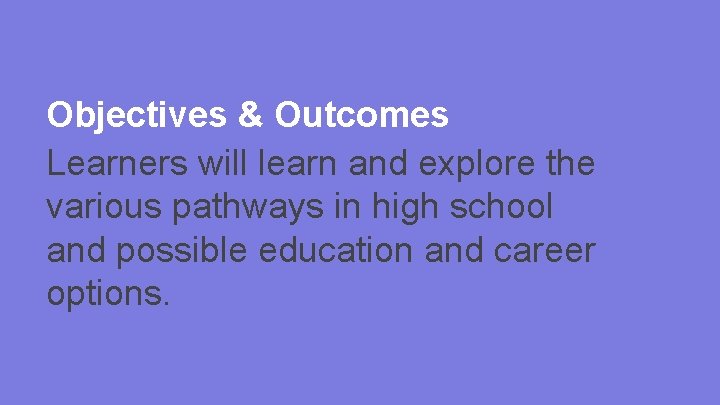 Objectives & Outcomes

Learners will learn and explore the various pathways in high school and possible education and career options.